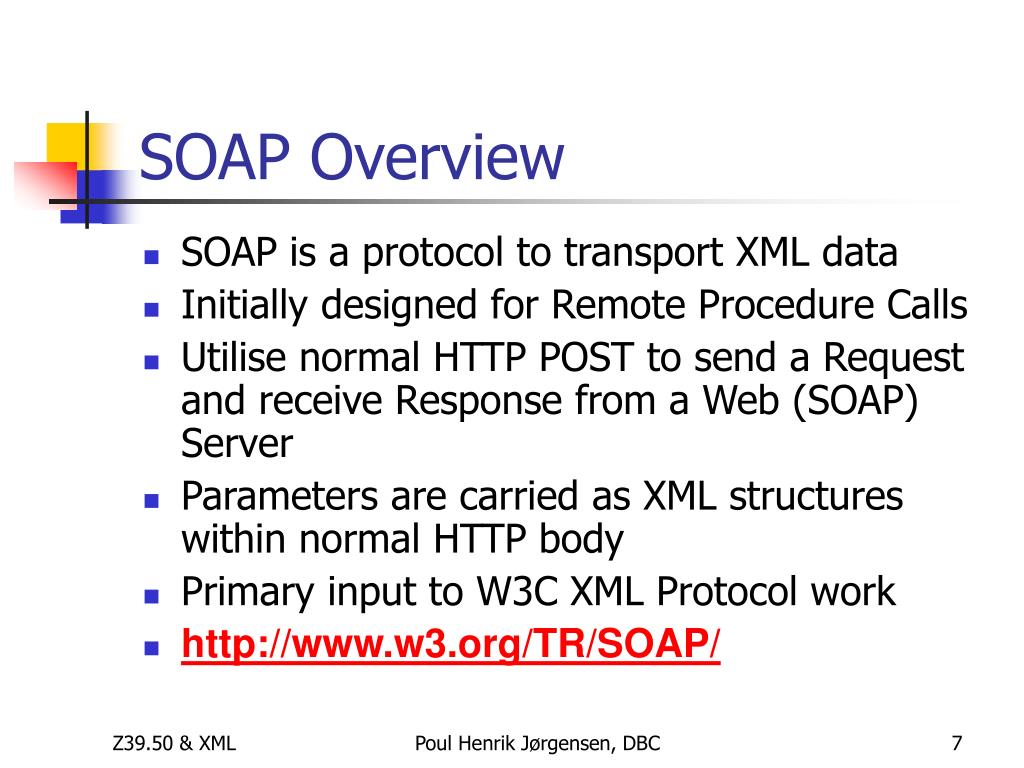 SOAP Overview

- SOAP is a protocol to transport XML data
- Initially designed for Remote Procedure Calls
- Utilise normal HTTP POST to send a Request and receive Response from a Web (SOAP) Server
- Parameters are carried as XML structures within normal HTTP body
- Primary input to W3C XML Protocol work
- http://www.w3.org/TR/SOAP/

Z39.50 & XML

Poul Henrik Jørgensen, DBC

7